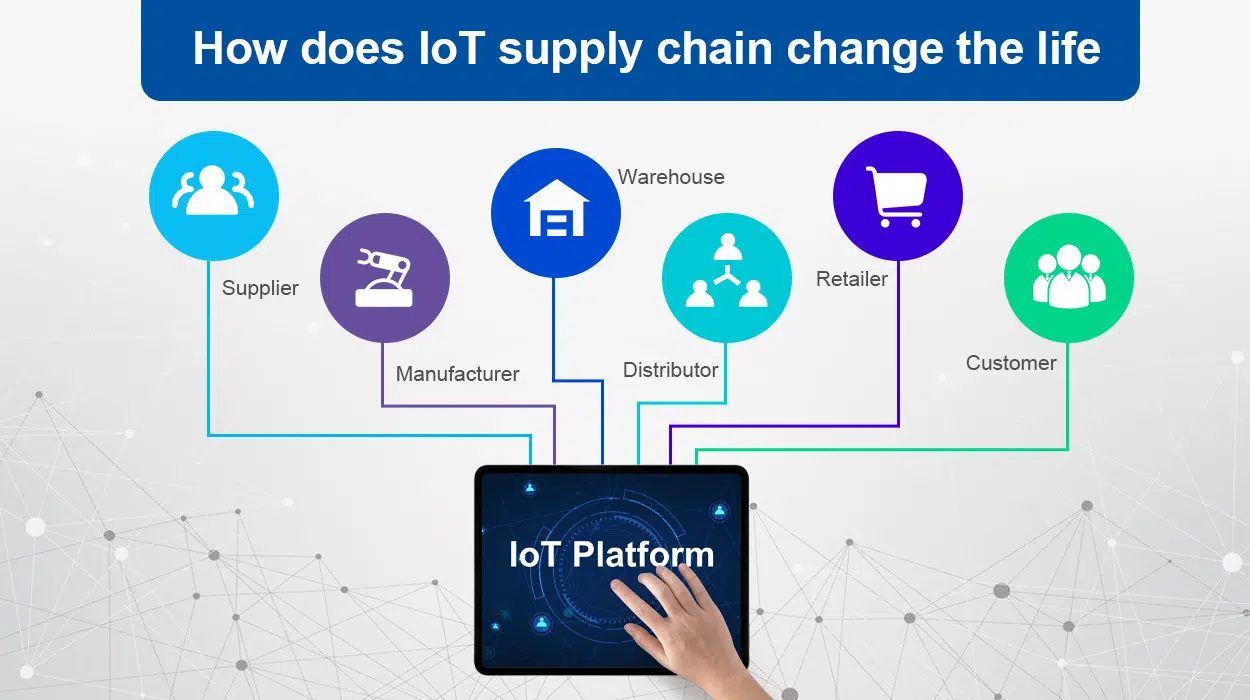 How does IoT supply chain change the life

Supplier

Manufacturer

Warehouse

Distributor

Retailer

Customer

IoT Platform